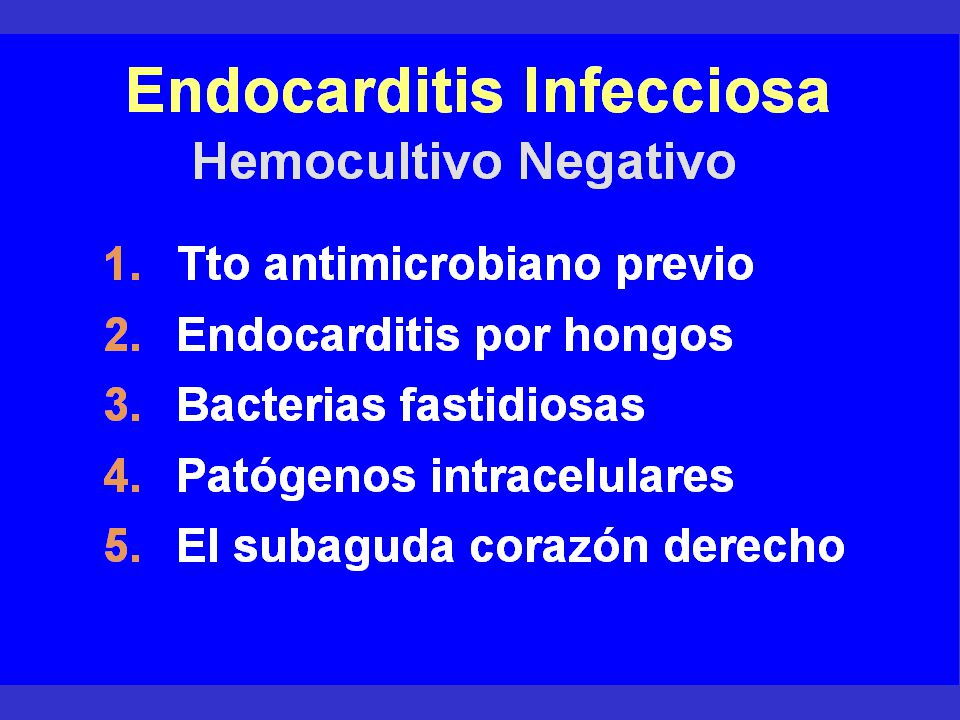 Endocarditis Infecciosa
Hemocultivo Negativo

1. Tto antimicrobiano previo
2. Endocarditis por hongos
3. Bacterias fastidiosas
4. Patógenos intracelulares
5. EI subaguda corazón derecho